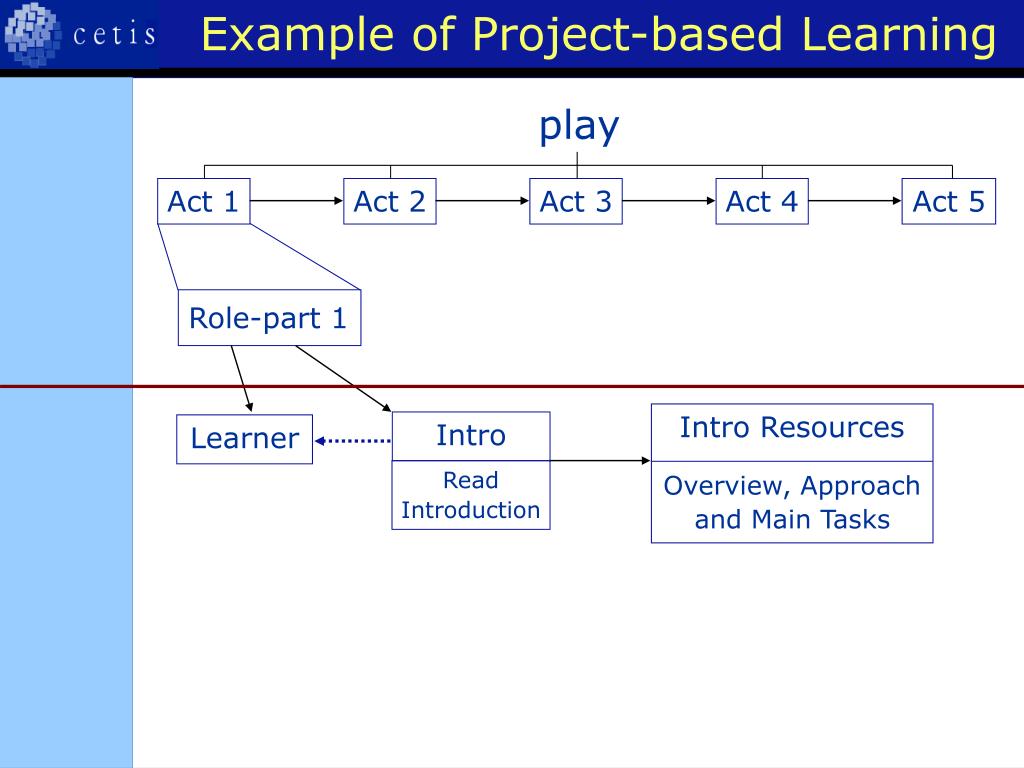 cetis

Example of Project-based Learning

play

Act 1

Act 2

Act 3

Act 4

Act 5

Role-part 1

Learner

Intro

Read Introduction

Intro Resources

Overview, Approach and Main Tasks